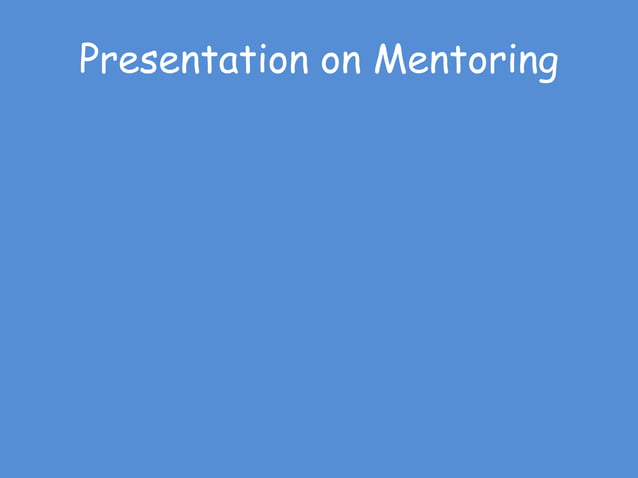 Presentation on Mentoring